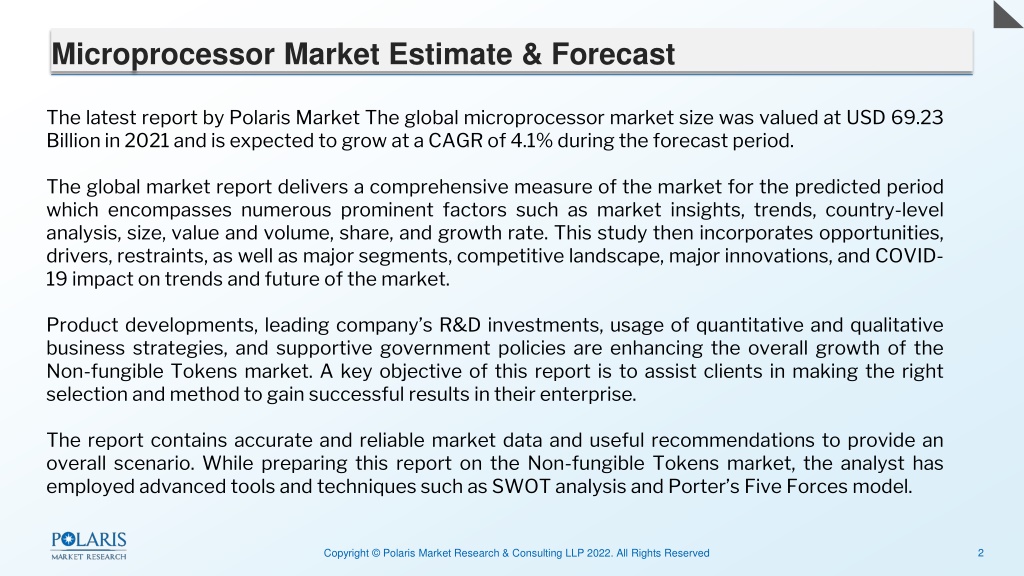 Microprocessor Market Estimate & Forecast

The latest report by Polaris Market The global microprocessor market size was valued at USD 69.23 Billion in 2021 and is expected to grow at a CAGR of 4.1% during the forecast period.

The global market report delivers a comprehensive measure of the market for the predicted period which encompasses numerous prominent factors such as market insights, trends, country-level analysis, size, value and volume, share, and growth rate. This study then incorporates opportunities, drivers, restraints, as well as major segments, competitive landscape, major innovations, and COVID-19 impact on trends and future of the market.

Product developments, leading company's R&D investments, usage of quantitative and qualitative business strategies, and supportive government policies are enhancing the overall growth of the Non-fungible Tokens market. A key objective of this report is to assist clients in making the right selection and method to gain successful results in their enterprise.

The report contains accurate and reliable market data and useful recommendations to provide an overall scenario. While preparing this report on the Non-fungible Tokens market, the analyst has employed advanced tools and techniques such as SWOT analysis and Porter's Five Forces model.

POLARIS
MARKET RESEARCH

Copyright © Polaris Market Research & Consulting LLP 2022. All Rights Reserved

2